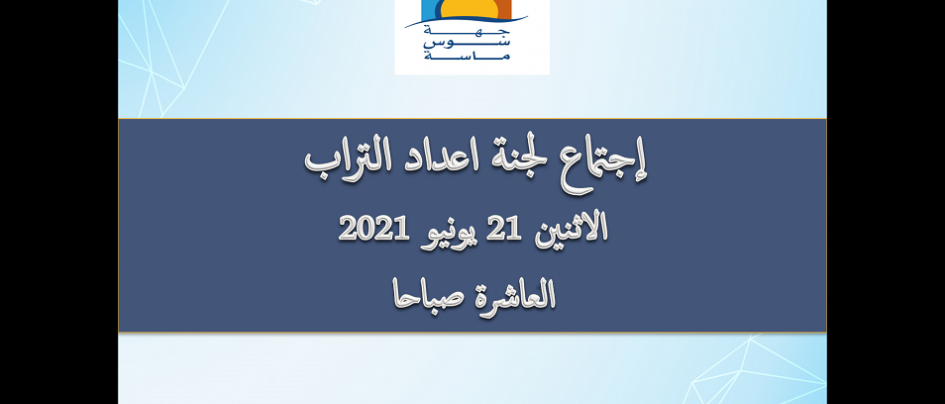 جهة
سوس
ماسة

إجتماع لجنة اعداد التراب
الاثنين 21 يونيو 2021
العاشرة صباحا